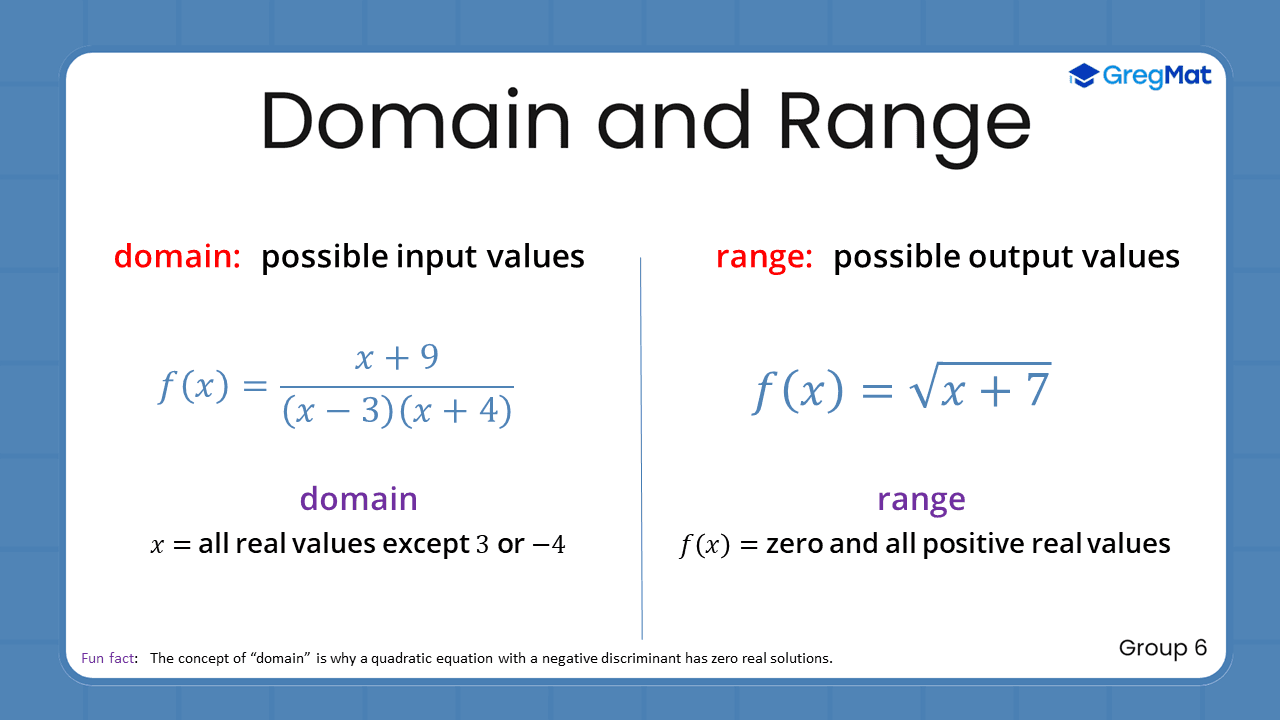 GregMat

Domain and Range

domain: possible input values

$f(x) = \frac{x+9}{(x-3)(x+4)}$

domain
$x =$ all real values except $3$ or $-4$

range: possible output values

$f(x) = \sqrt{x+7}$

range
$f(x) =$ zero and all positive real values

Fun fact: The concept of "domain" is why a quadratic equation with a negative discriminant has zero real solutions.

Group 6